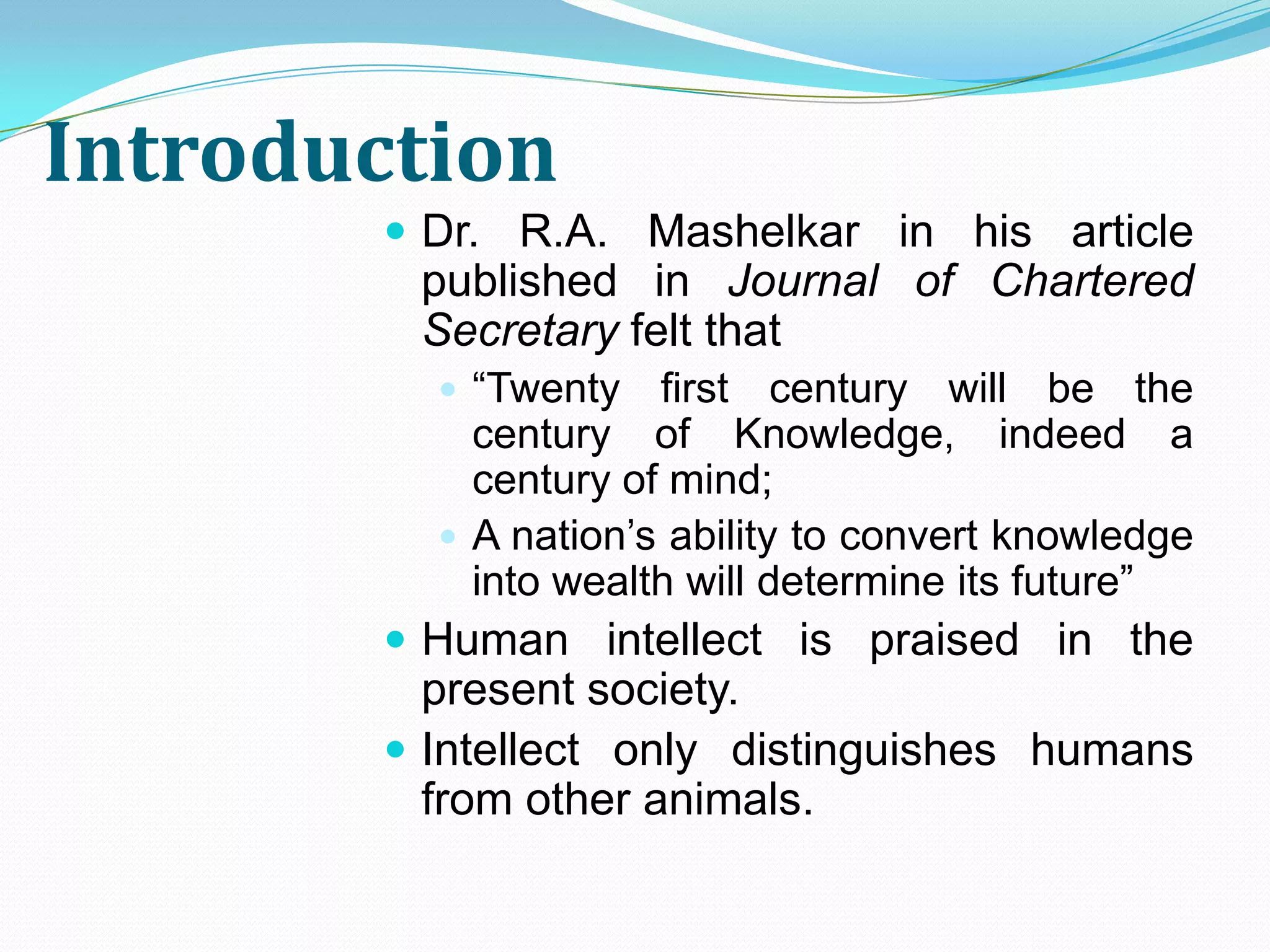 Introduction

- Dr. R.A. Mashelkar in his article published in Journal of Chartered Secretary felt that
  - “Twenty first century will be the century of Knowledge, indeed a century of mind;
  - A nation’s ability to convert knowledge into wealth will determine its future”
- Human intellect is praised in the present society.
- Intellect only distinguishes humans from other animals.